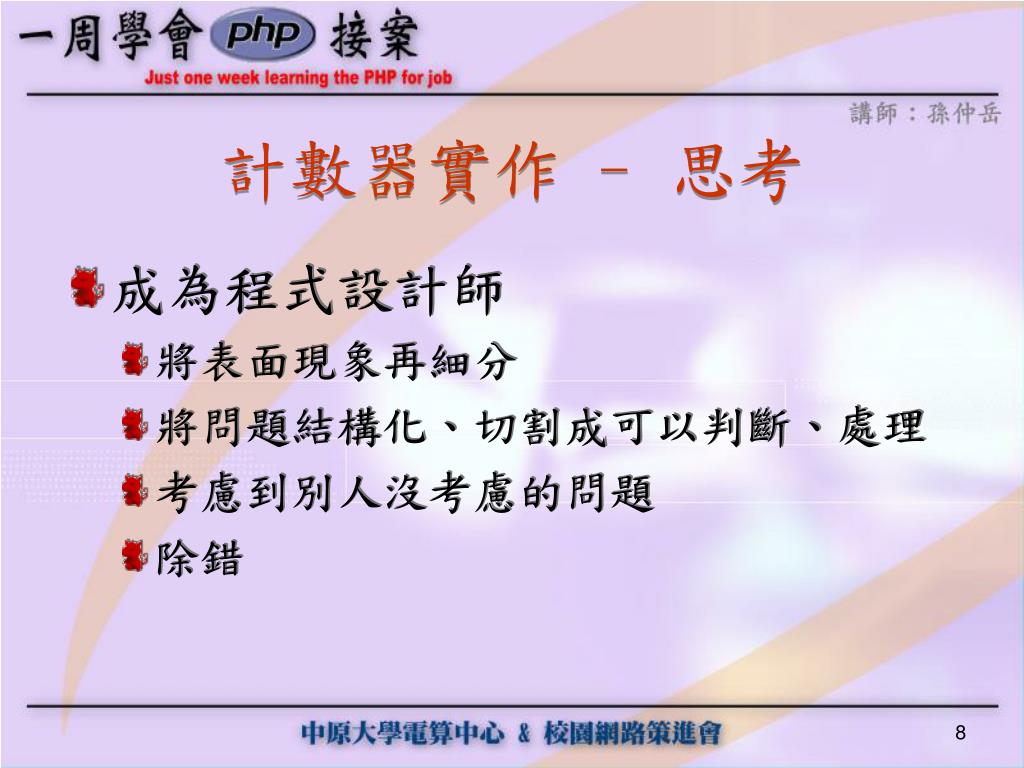 一周學會 php 接案
Just one week learning the PHP for job

講師：孫仲岳

計數器實作 － 思考

成為程式設計師
將表面現象再細分
將問題結構化、切割成可以判斷、處理
考慮到別人沒考慮的問題
除錯

中原大學電算中心 & 校園網路策進會

8